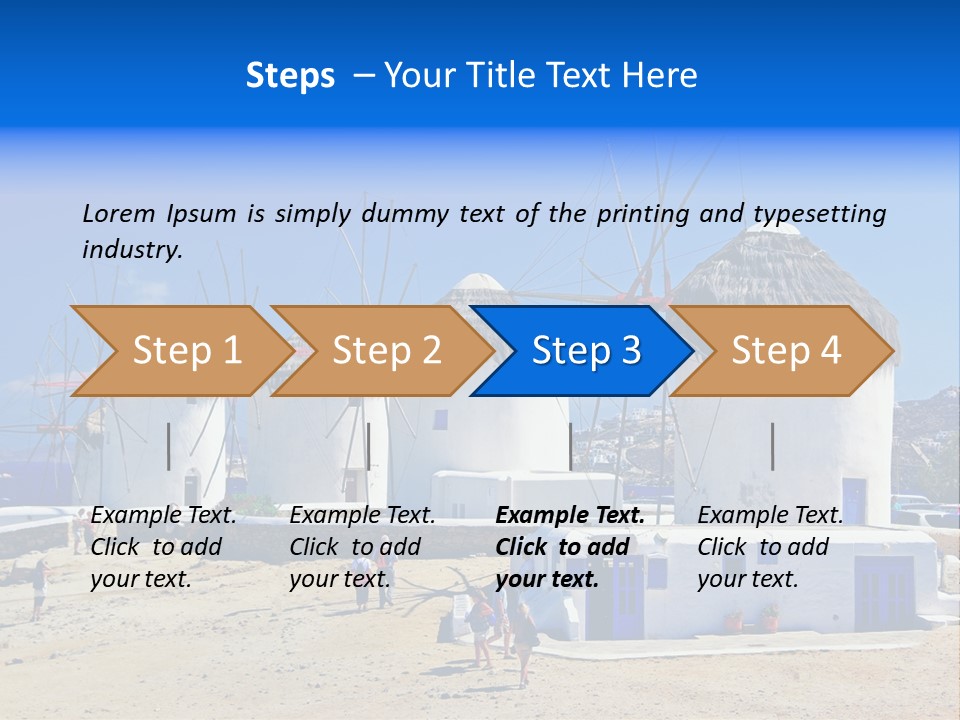 Steps – Your Title Text Here

Lorem Ipsum is simply dummy text of the printing and typesetting industry.

Step 1

Step 2

Step 3

Step 4

Example Text. Click to add your text.

Example Text. Click to add your text.

Example Text. Click to add your text.

Example Text. Click to add your text.